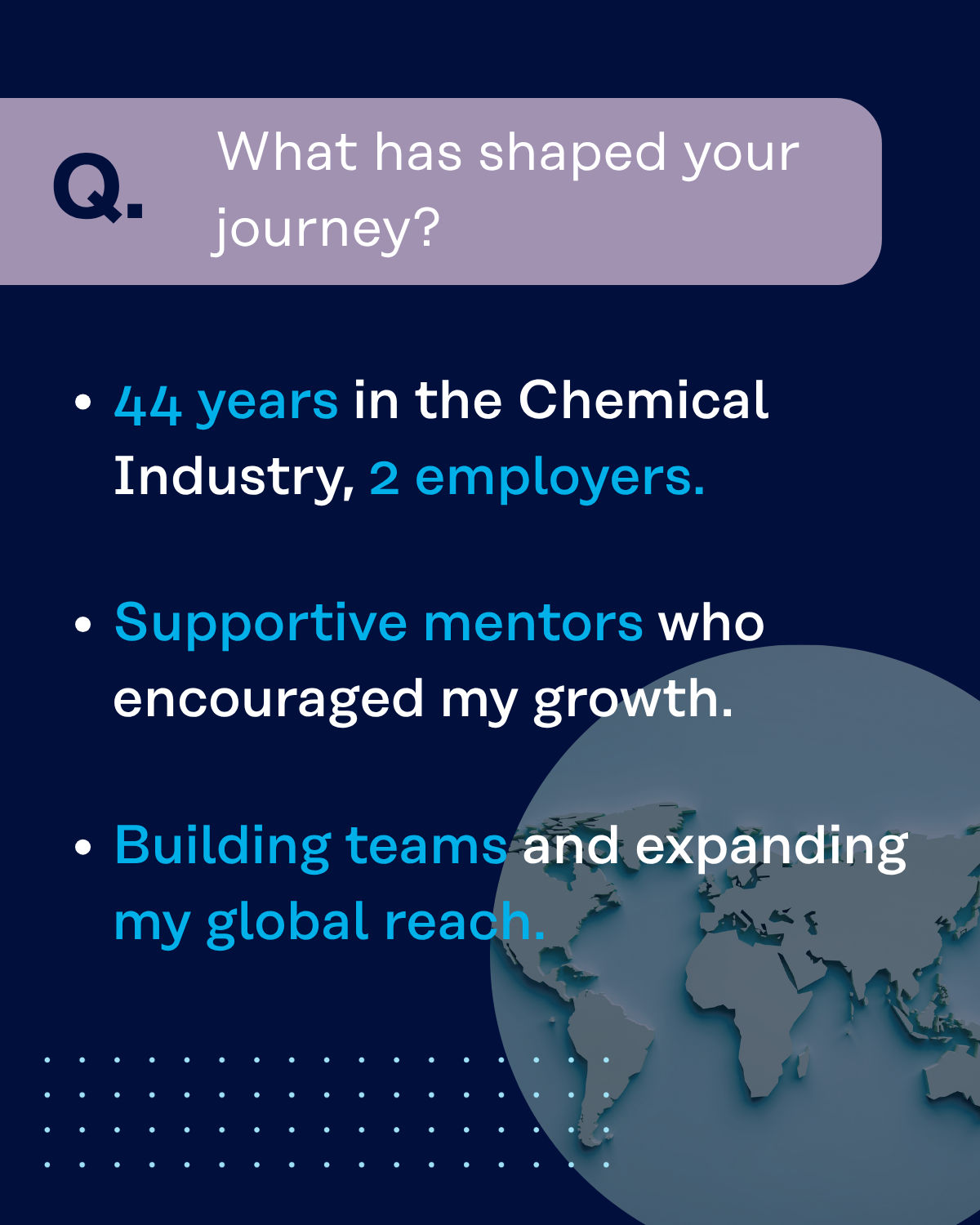 Q. What has shaped your journey?

• 44 years in the Chemical Industry, 2 employers.

• Supportive mentors who encouraged my growth.

• Building teams and expanding my global reach.